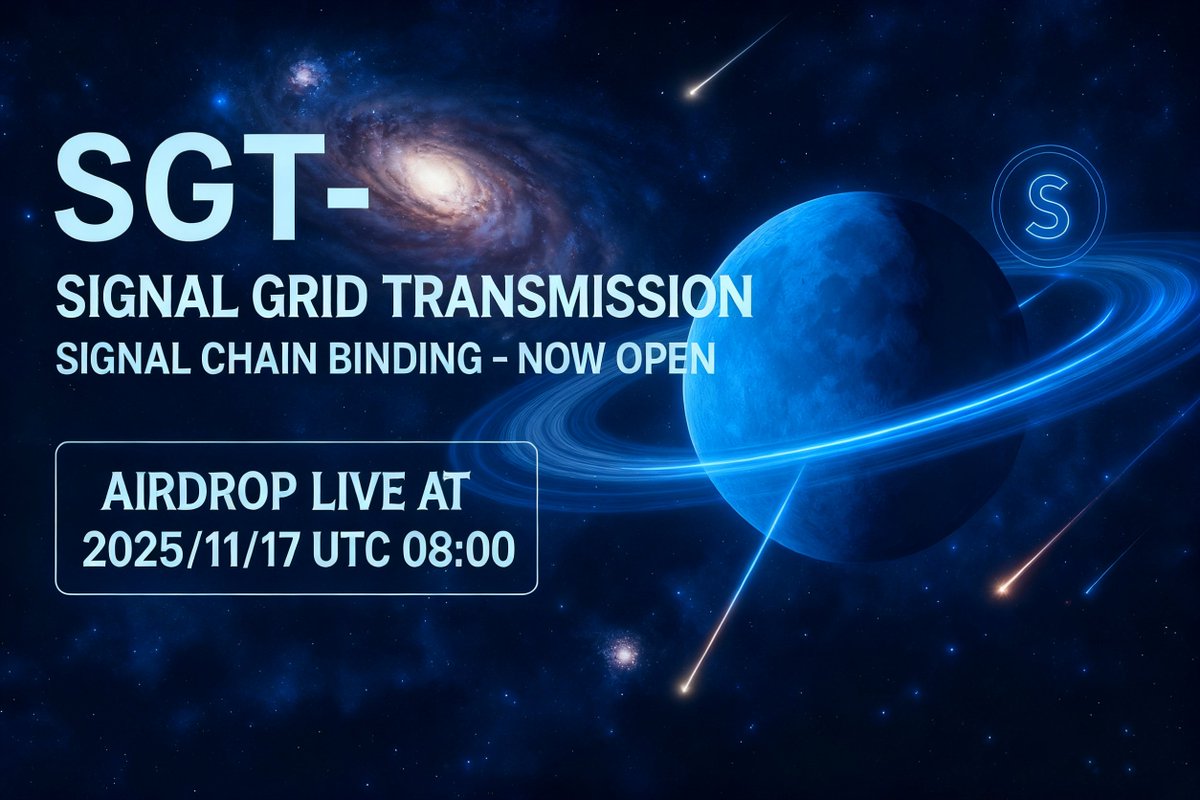 SGT-
SIGNAL GRID TRANSMISSION
SIGNAL CHAIN BINDING - NOW OPEN

S

AIRDROP LIVE AT
2025/11/17 UTC 08:00